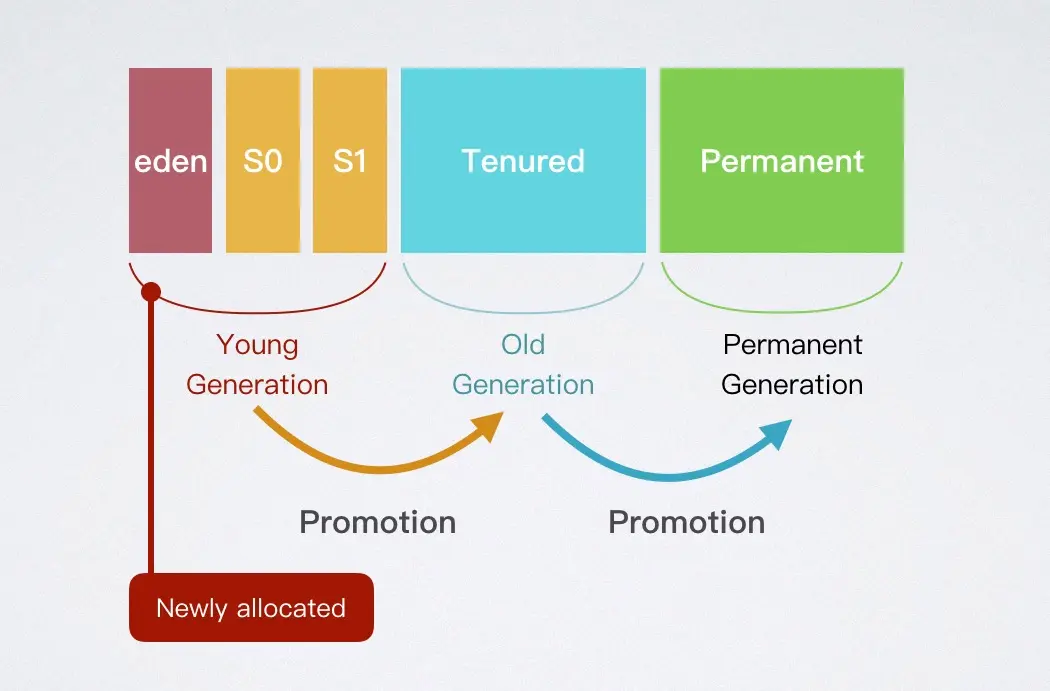 eden
S0
S1
Tenured
Permanent

Young Generation

Old Generation

Permanent Generation

Promotion

Promotion

Newly allocated